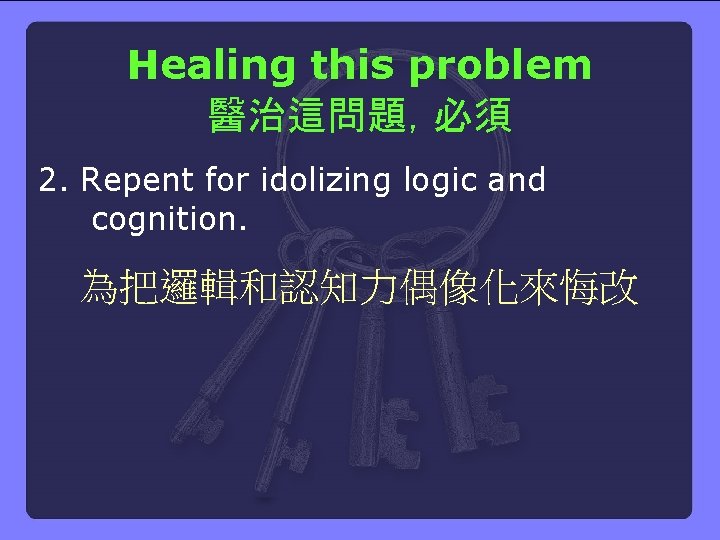 Healing this problem
醫治這問題, 必須

2. Repent for idolizing logic and cognition.

為把邏輯和認知力偶像化來悔改